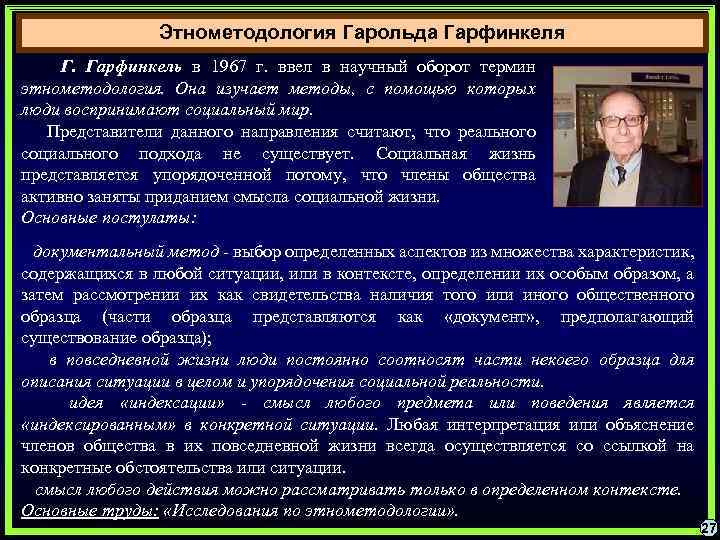 Этнометодология Гарольда Гарфинкеля

Г. Гарфинкель в 1967 г. ввел в научный оборот термин этнометодология. Она изучает методы, с помощью которых люди воспринимают социальный мир.

Представители данного направления считают, что реального социального подхода не существует. Социальная жизнь представляется упорядоченной потому, что члены общества активно заняты приданием смысла социальной жизни.

Основные постулаты:

документальный метод - выбор определенных аспектов из множества характеристик, содержащихся в любой ситуации, или в контексте, определении их особым образом, а затем рассмотрении их как свидетельства наличия того или иного общественного образца (части образца представляются как «документ», предполагающий существование образца);

в повседневной жизни люди постоянно соотносят части некоего образца для описания ситуации в целом и упорядочения социальной реальности.

идея «индексации» - смысл любого предмета или поведения является «индексированным» в конкретной ситуации. Любая интерпретация или объяснение членов общества в их повседневной жизни всегда осуществляется со ссылкой на конкретные обстоятельства или ситуации.

смысл любого действия можно рассматривать только в определенном контексте.

Основные труды: «Исследования по этнометодологии».

27